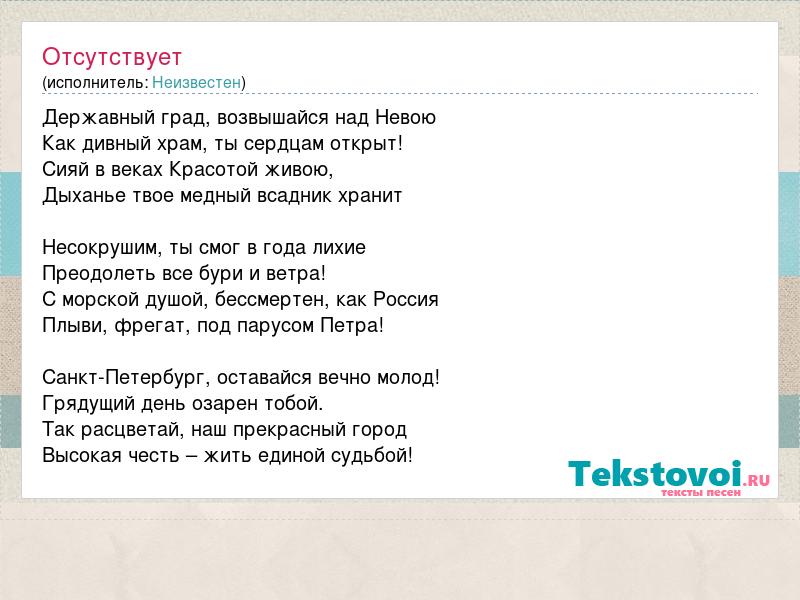 Отсутствует
(исполнитель: Неизвестен)

Державный град, возвышайся над Невою
Как дивный храм, ты сердцам открыт!
Сияй в веках Красотой живою,
Дыханье твое медный всадник хранит

Несокрушим, ты смог в года лихие
Преодолеть все бури и ветра!
С морской душой, бессмертен, как Россия
Плыви, фрегат, под парусом Петра!

Санкт-Петербург, оставайся вечно молод!
Грядущий день озарен тобой.
Так расцветай, наш прекрасный город
Высокая честь – жить единой судьбой!

Tekstovoi.RU
тексты песен